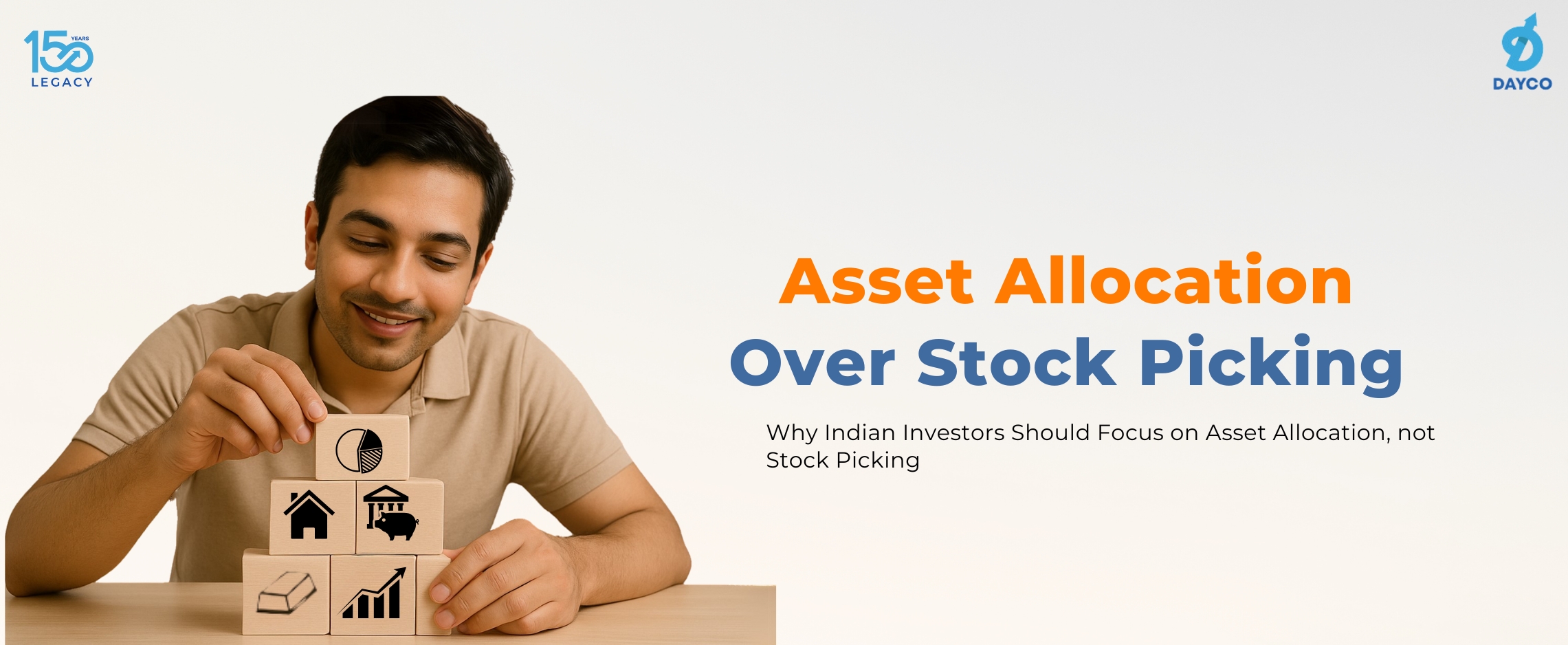 150 YEARS
LEGACY

DAYCO

Asset Allocation
Over Stock Picking

Why Indian Investors Should Focus on Asset Allocation, not Stock Picking